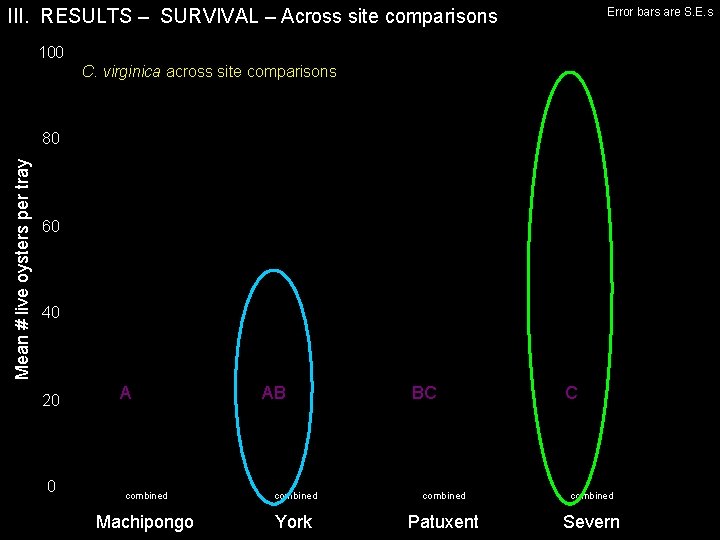 III. RESULTS – SURVIVAL – Across site comparisons

Error bars are S.E.s

C. virginica across site comparisons

Mean # live oysters per tray

100
80
60
40
20
0

A
AB
BC
C

combined
combined
combined
combined

Machipongo
York
Patuxent
Severn